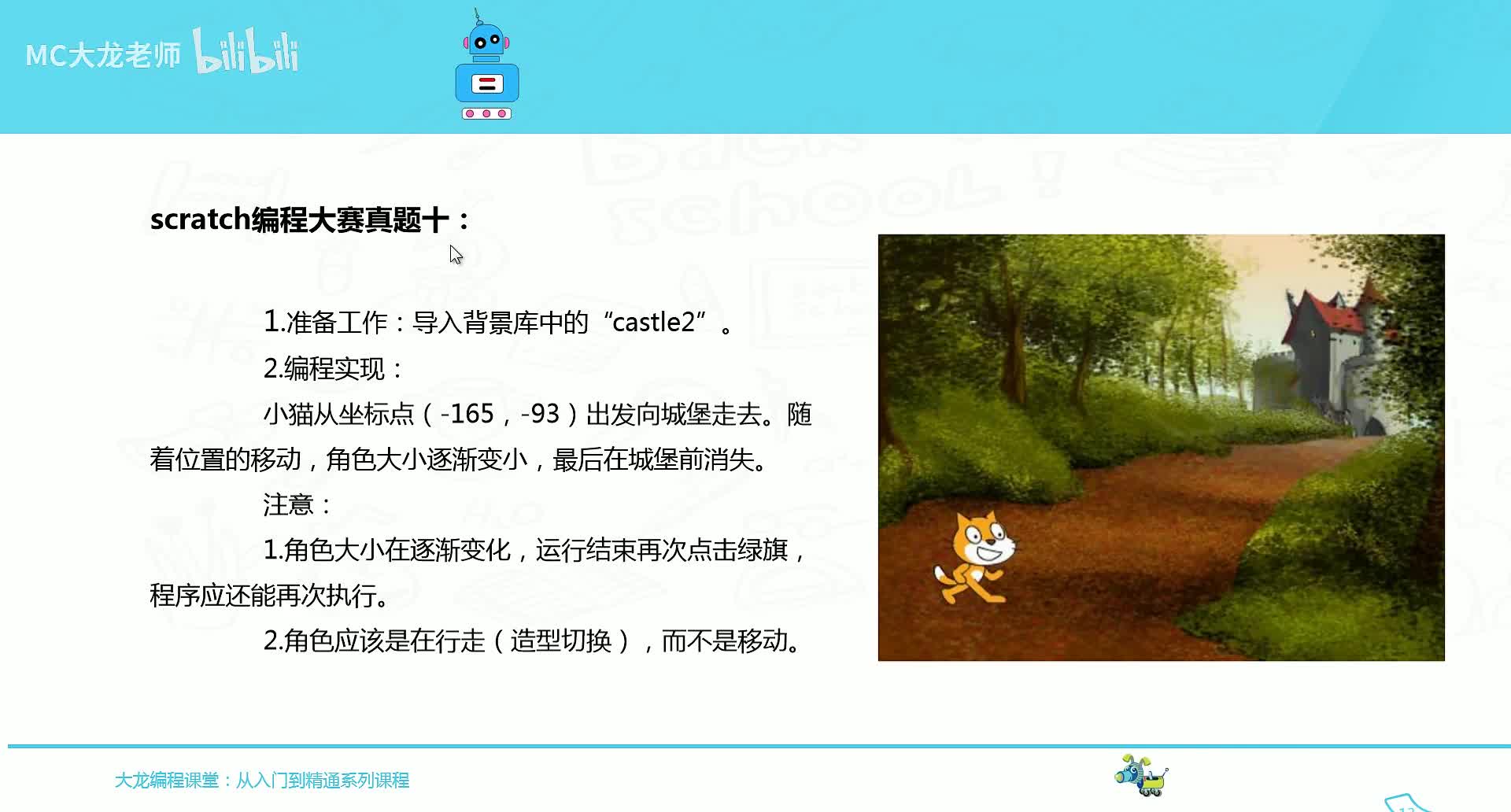 MC大龙老师 bilibili

scratch编程大赛真题十：

1.准备工作：导入背景库中的“castle2”。

2.编程实现：

小猫从坐标点（-165，-93）出发向城堡走去。随着位置的移动，角色大小逐渐变小，最后在城堡前消失。

注意：

1.角色大小在逐渐变化，运行结束再次点击绿旗，程序应还能再次执行。

2.角色应该是在行走（造型切换），而不是移动。

大龙编程课堂：从入门到精通系列课程